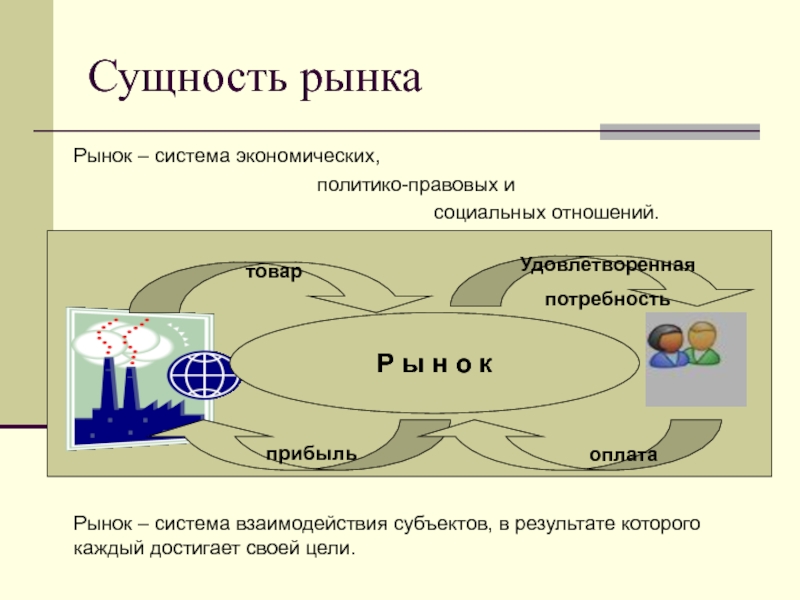 Сущность рынка

Рынок – система экономических, политико-правовых и социальных отношений.

товар

Удовлетворенная потребность

Р ы н о к

прибыль

оплата

Рынок – система взаимодействия субъектов, в результате которого каждый достигает своей цели.